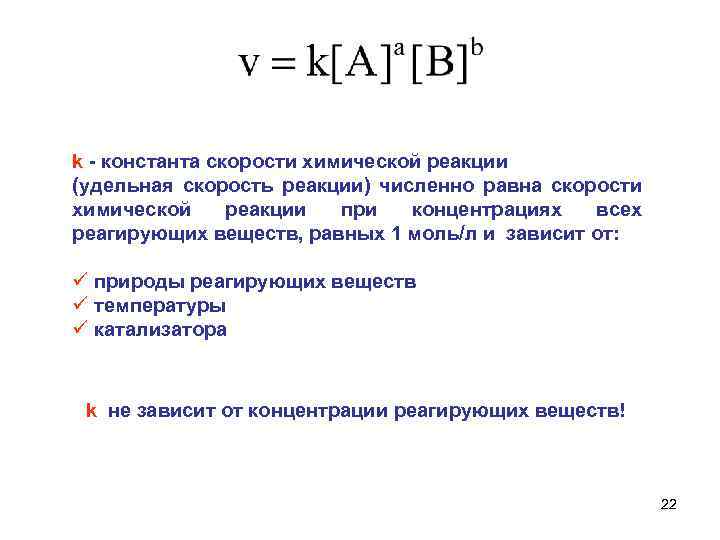 $v = k[A]^a[B]^b$

k - константа скорости химической реакции (удельная скорость реакции) численно равна скорости химической реакции при концентрациях всех реагирующих веществ, равных 1 моль/л и зависит от:

✓ природы реагирующих веществ
✓ температуры
✓ катализатора

k не зависит от концентрации реагирующих веществ!

22